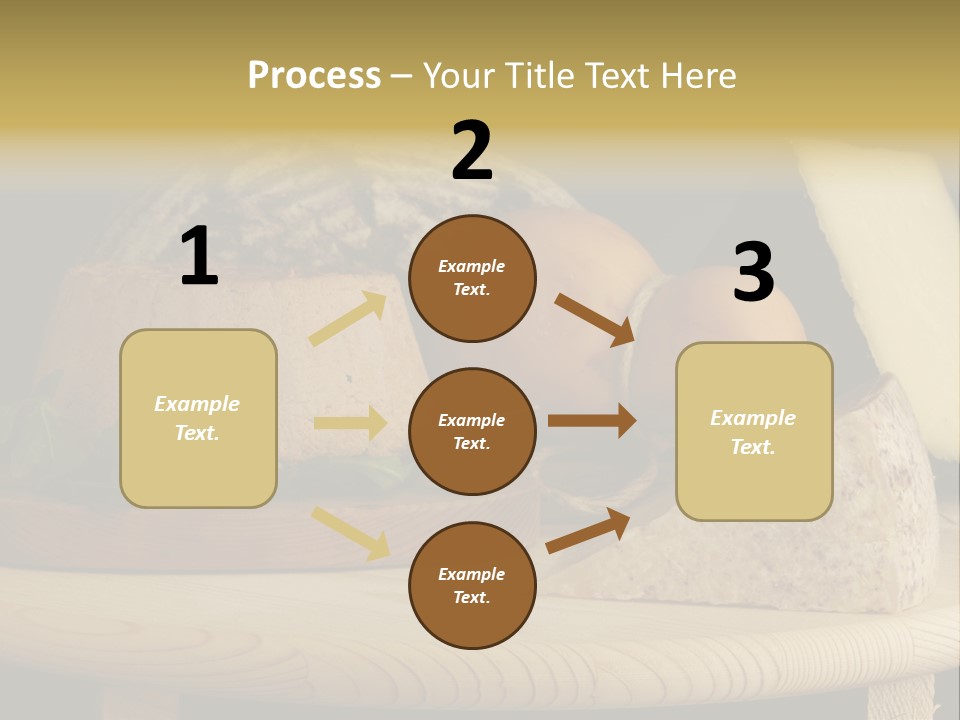 Process – Your Title Text Here

1

Example Text.

2

Example Text.

Example Text.

Example Text.

3

Example Text.